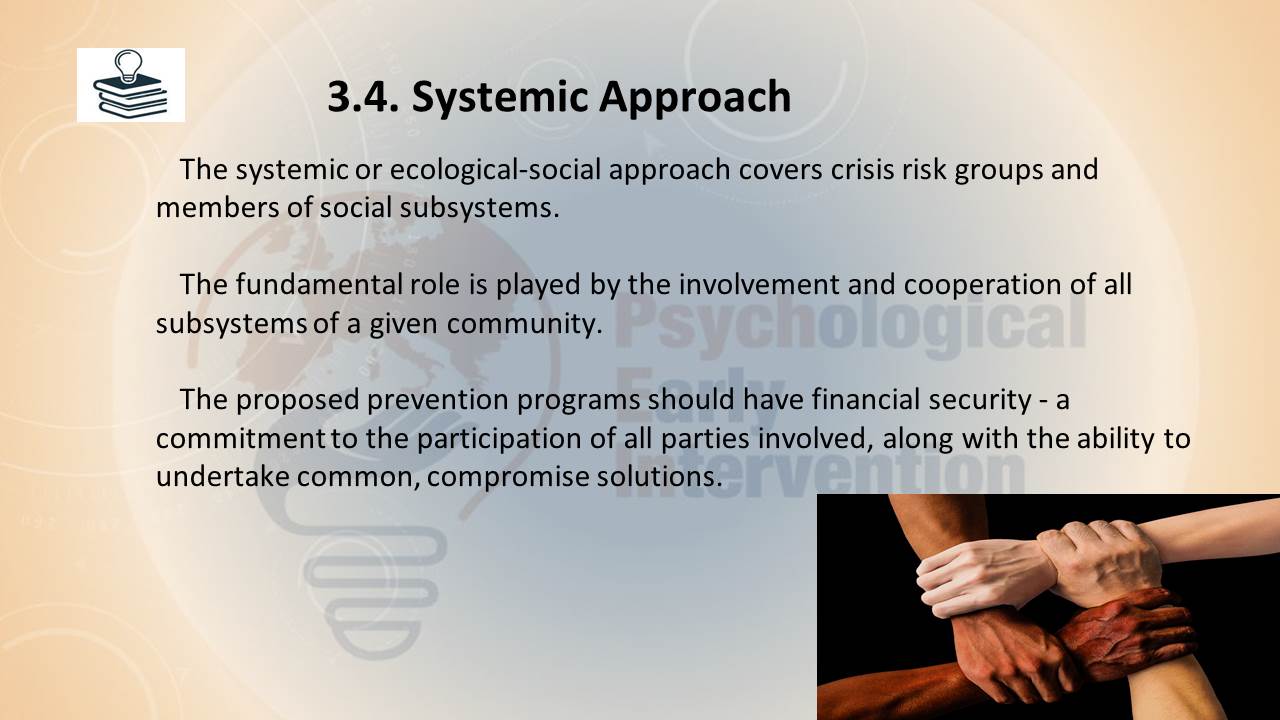 3.4. Systemic Approach

The systemic or ecological-social approach covers crisis risk groups and members of social subsystems.

The fundamental role is played by the involvement and cooperation of all subsystems of a given community.

The proposed prevention programs should have financial security - a commitment to the participation of all parties involved, along with the ability to undertake common, compromise solutions.

Psychological Early Intervention